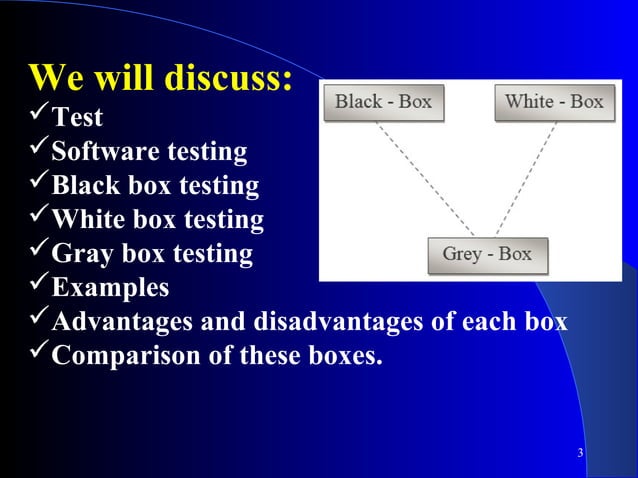 We will discuss:
✓Test
✓Software testing
✓Black box testing
✓White box testing
✓Gray box testing
✓Examples
✓Advantages and disadvantages of each box
✓Comparison of these boxes.

Black - Box
White - Box
Grey - Box

3